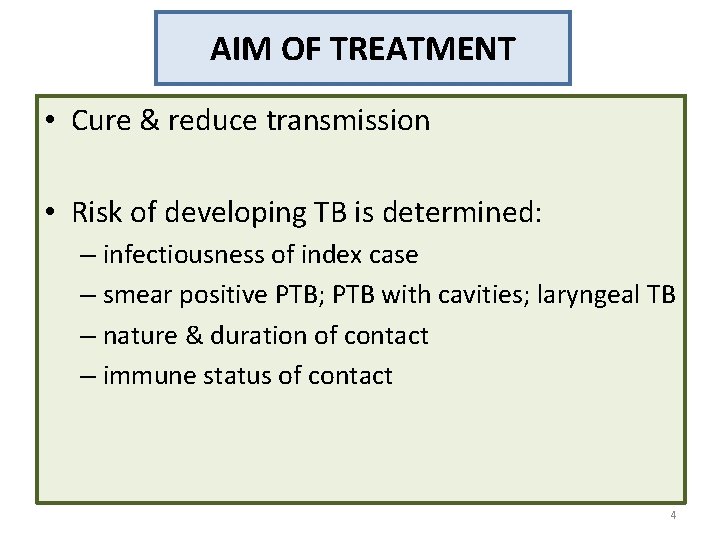 AIM OF TREATMENT

• Cure & reduce transmission

• Risk of developing TB is determined:
– infectiousness of index case
– smear positive PTB; PTB with cavities; laryngeal TB
– nature & duration of contact
– immune status of contact

4